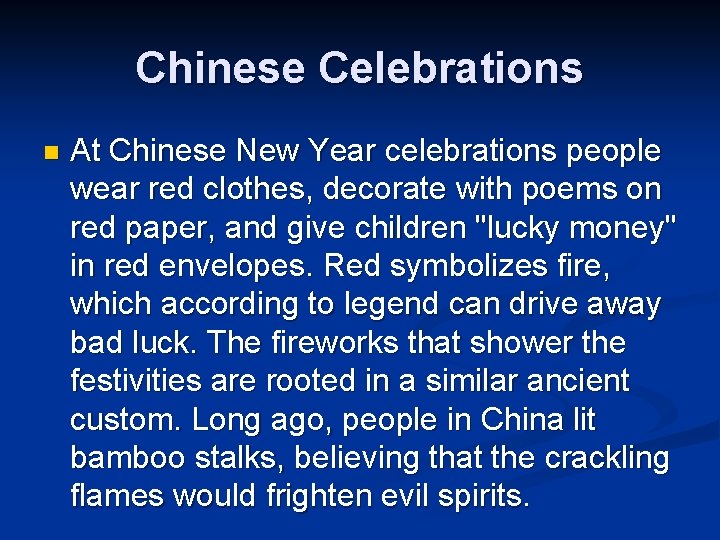 Chinese Celebrations

At Chinese New Year celebrations people wear red clothes, decorate with poems on red paper, and give children "lucky money" in red envelopes. Red symbolizes fire, which according to legend can drive away bad luck. The fireworks that shower the festivities are rooted in a similar ancient custom. Long ago, people in China lit bamboo stalks, believing that the crackling flames would frighten evil spirits.